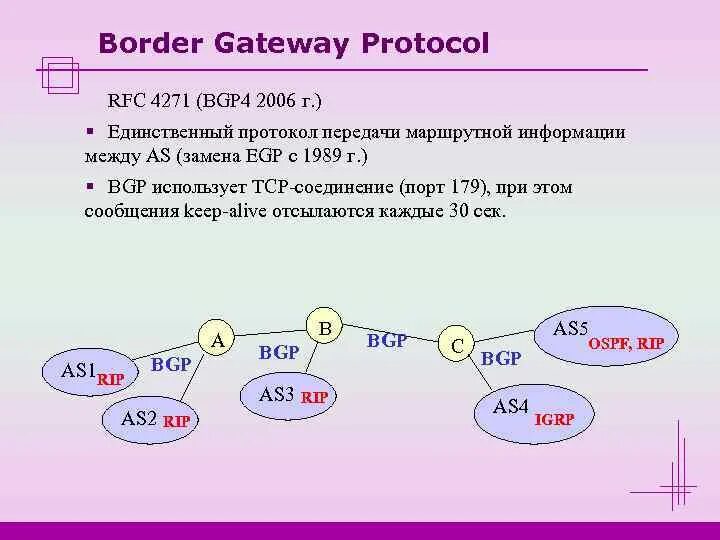 Border Gateway Protocol

RFC 4271 (BGP4 2006 г.)

▪ Единственный протокол передачи маршрутной информации между AS (замена EGP с 1989 г.)

▪ BGP использует TCP-соединение (порт 179), при этом сообщения keep-alive отсылаются каждые 30 сек.

A
B
C
BGP
BGP
BGP
BGP
AS1 RIP
AS2 RIP
AS3 RIP
AS4 IGRP
AS5 OSPF, RIP